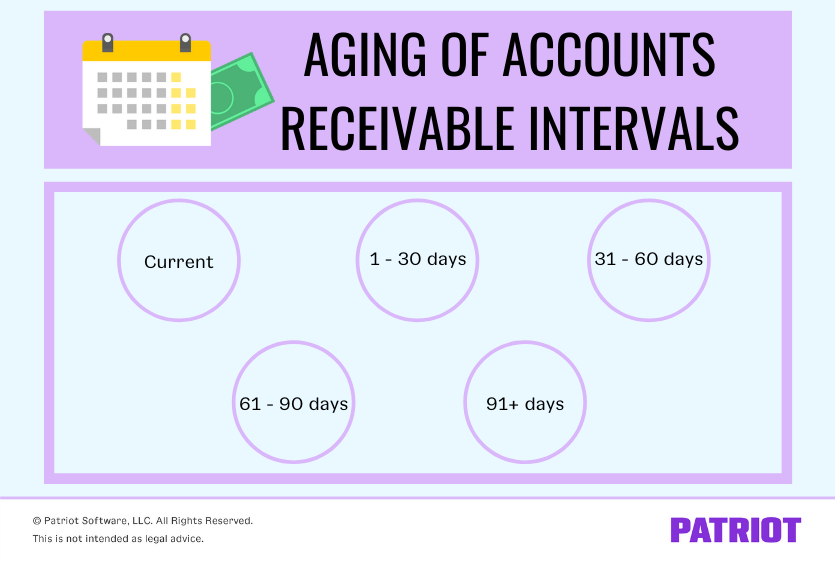 AGING OF ACCOUNTS RECEIVABLE INTERVALS

Current

1 - 30 days

31 - 60 days

61 - 90 days

91+ days

© Patriot Software, LLC. All Rights Reserved.
This is not intended as legal advice.

PATRIOT